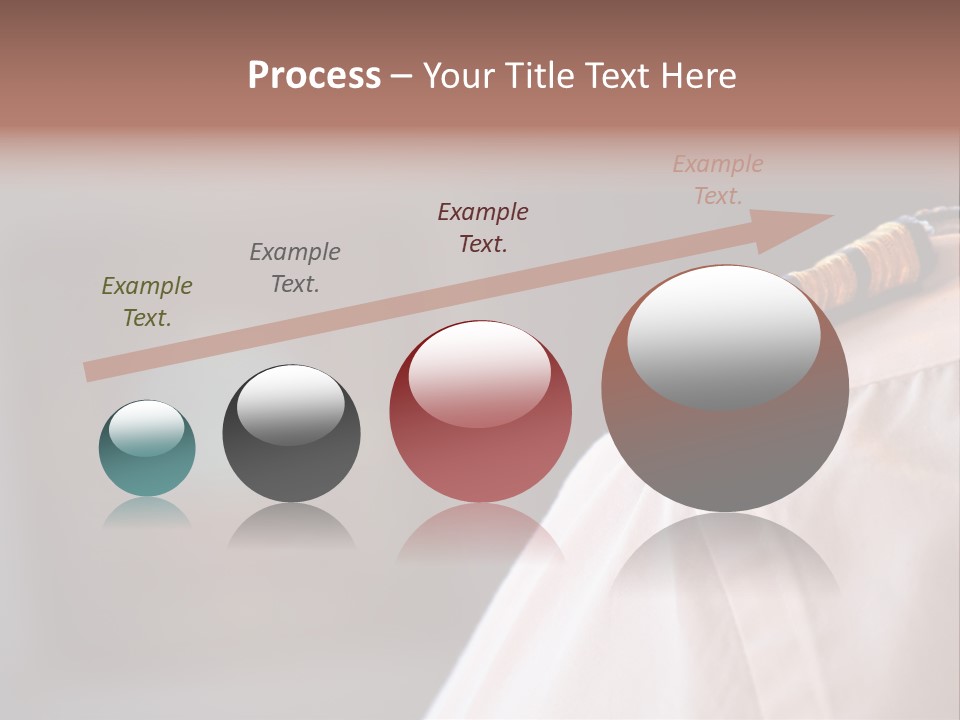 Process – Your Title Text Here

Example Text.

Example Text.

Example Text.

Example Text.